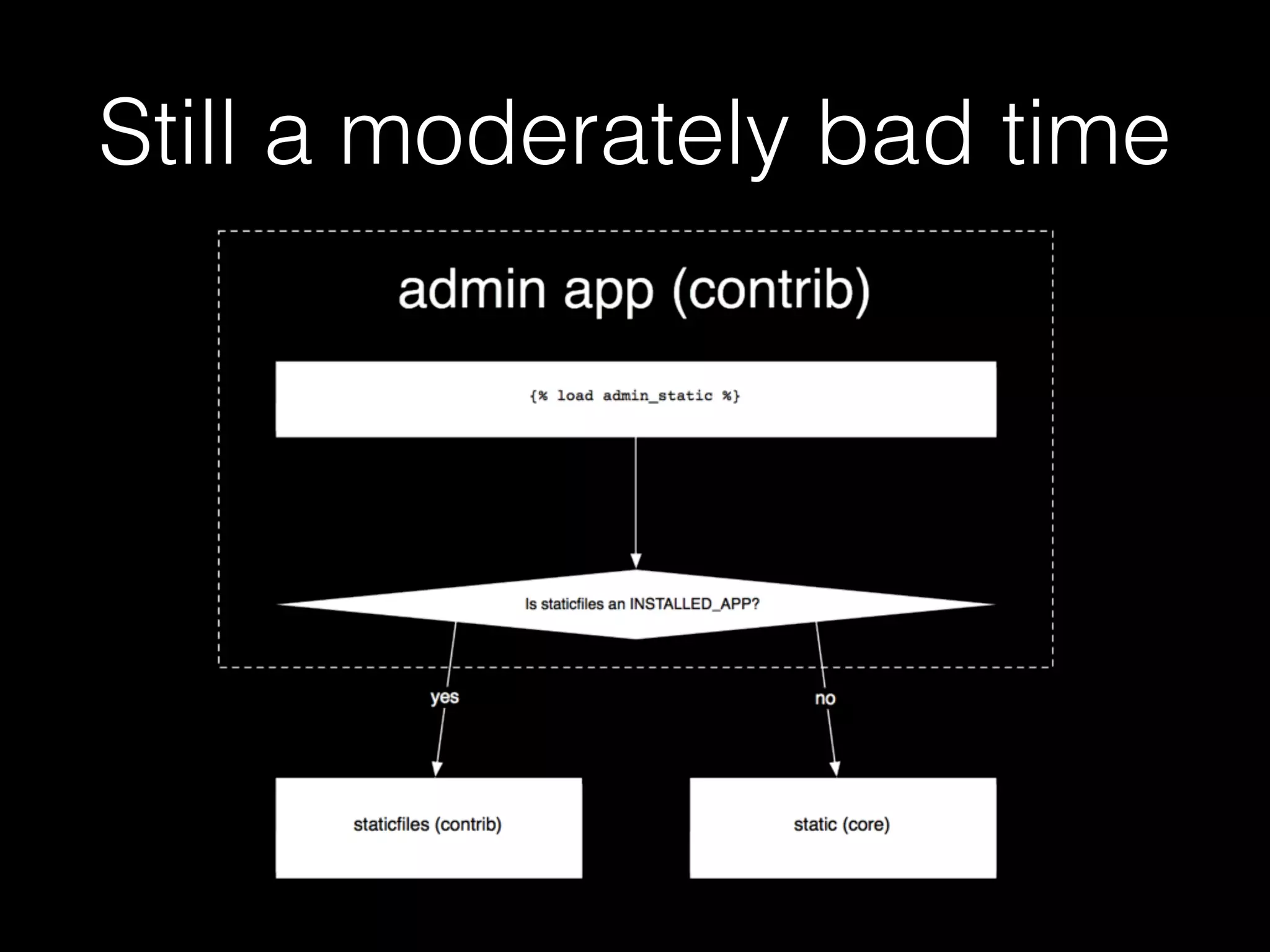 Still a moderately bad time

admin app (contrib)

{% load admin_static %}

Is staticfiles an INSTALLED_APP?

yes

no

staticfiles (contrib)

static (core)